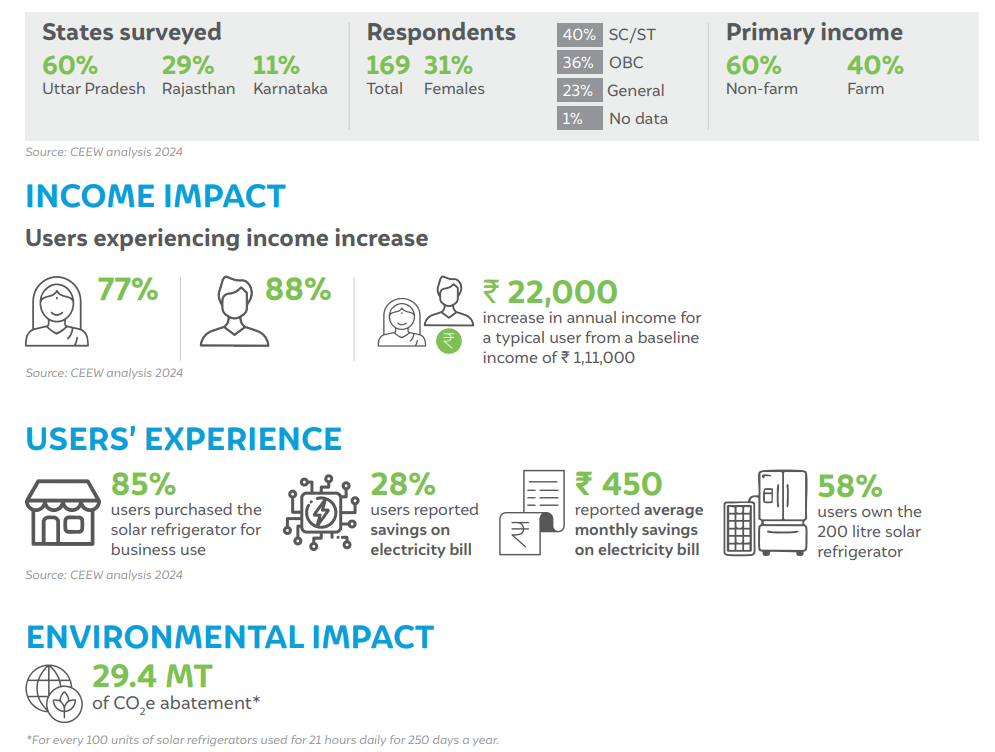 States surveyed
60% Uttar Pradesh
29% Rajasthan
11% Karnataka

Respondents
169 Total
31% Females

40% SC/ST
36% OBC
23% General
1% No data

Primary income
60% Non-farm
40% Farm

Source: CEEW analysis 2024

INCOME IMPACT

Users experiencing income increase

77%

88%

₹ 22,000 increase in annual income for a typical user from a baseline income of ₹ 1,11,000

Source: CEEW analysis 2024

USERS' EXPERIENCE

85% users purchased the solar refrigerator for business use

28% users reported savings on electricity bill

₹ 450 reported average monthly savings on electricity bill

58% users own the 200 litre solar refrigerator

Source: CEEW analysis 2024

ENVIRONMENTAL IMPACT

29.4 MT of $CO_2e$ abatement*

*For every 100 units of solar refrigerators used for 21 hours daily for 250 days a year.